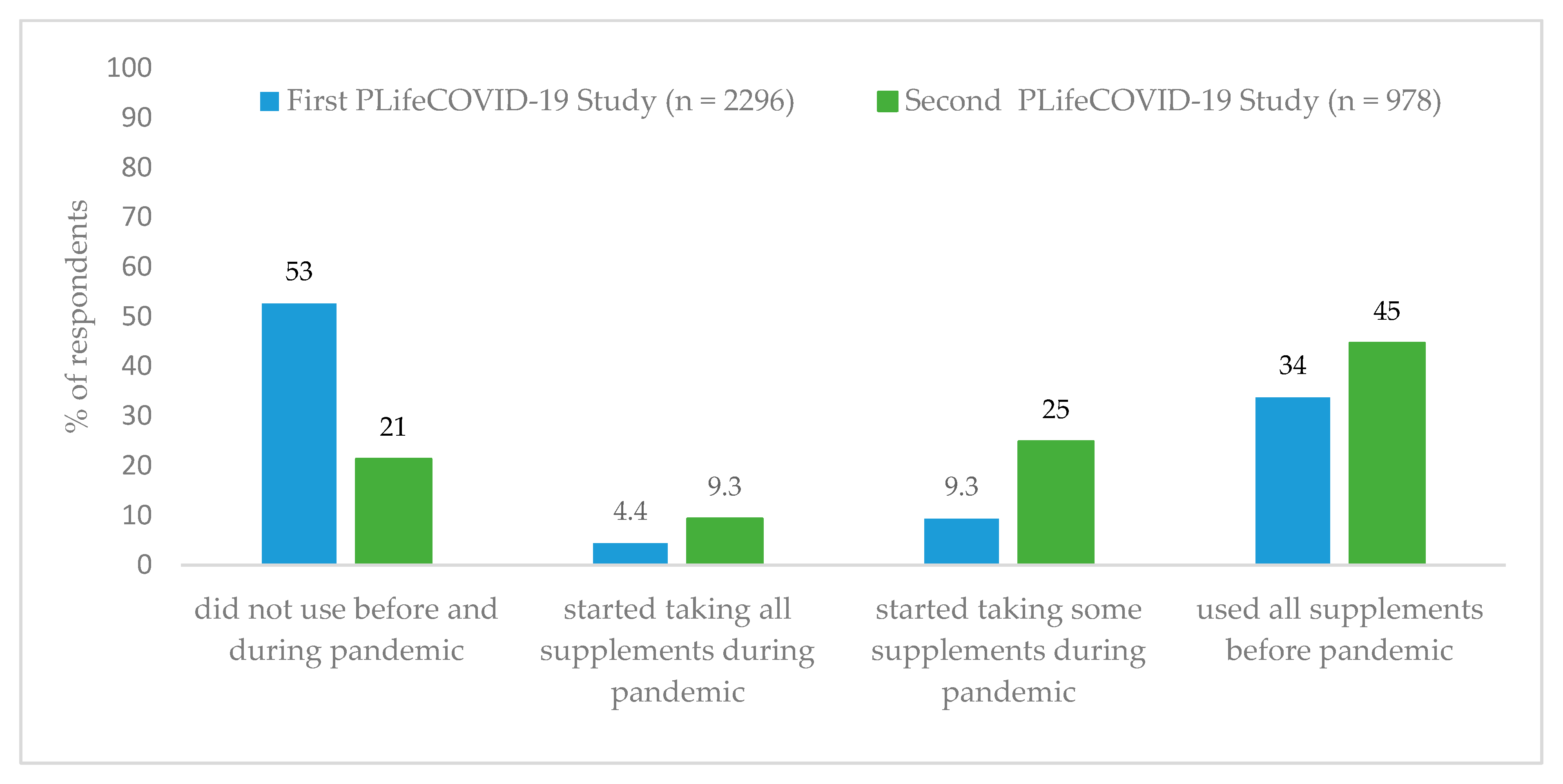 100
90
80
70
60
50
40
30
20
10
0

% of respondents

First PLifeCOVID-19 Study (n = 2296)
Second PLifeCOVID-19 Study (n = 978)

53
21
4.4
9.3
9.3
25
34
45

did not use before and during pandemic
started taking all supplements during pandemic
started taking some supplements during pandemic
used all supplements before pandemic